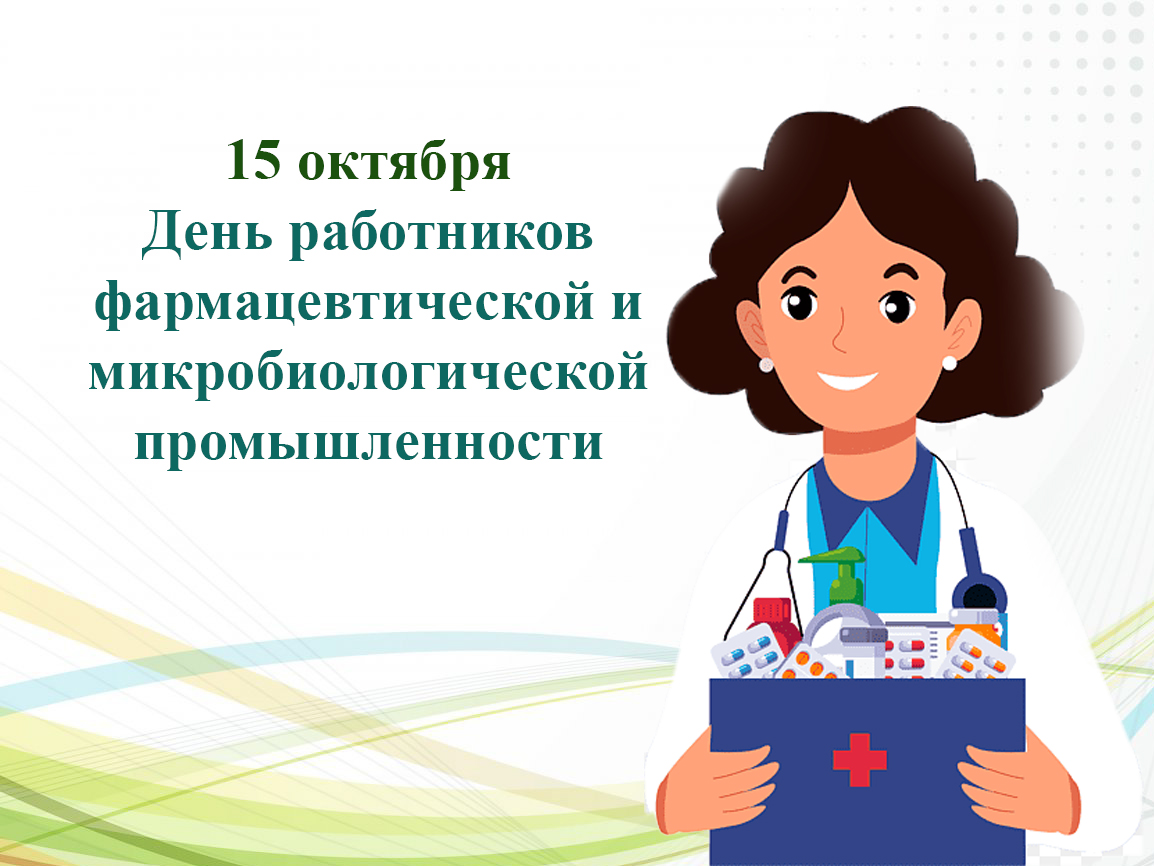 15 октября
День работников фармацевтической и микробиологической промышленности